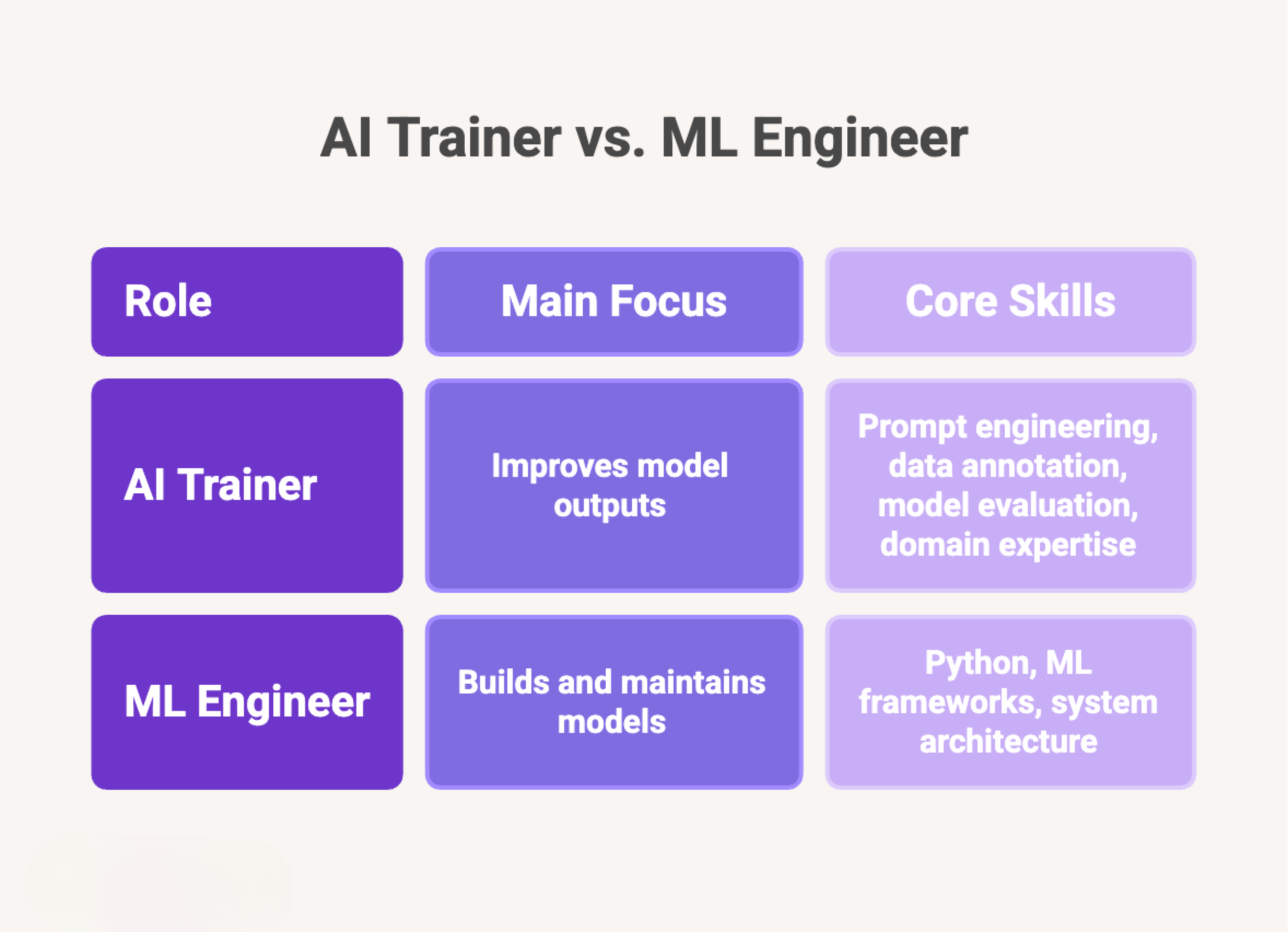 AI Trainer vs. ML Engineer

| Role | Main Focus | Core Skills |
|---|---|---|
| AI Trainer | Improves model outputs | Prompt engineering, data annotation, model evaluation, domain expertise |
| ML Engineer | Builds and maintains models | Python, ML frameworks, system architecture |